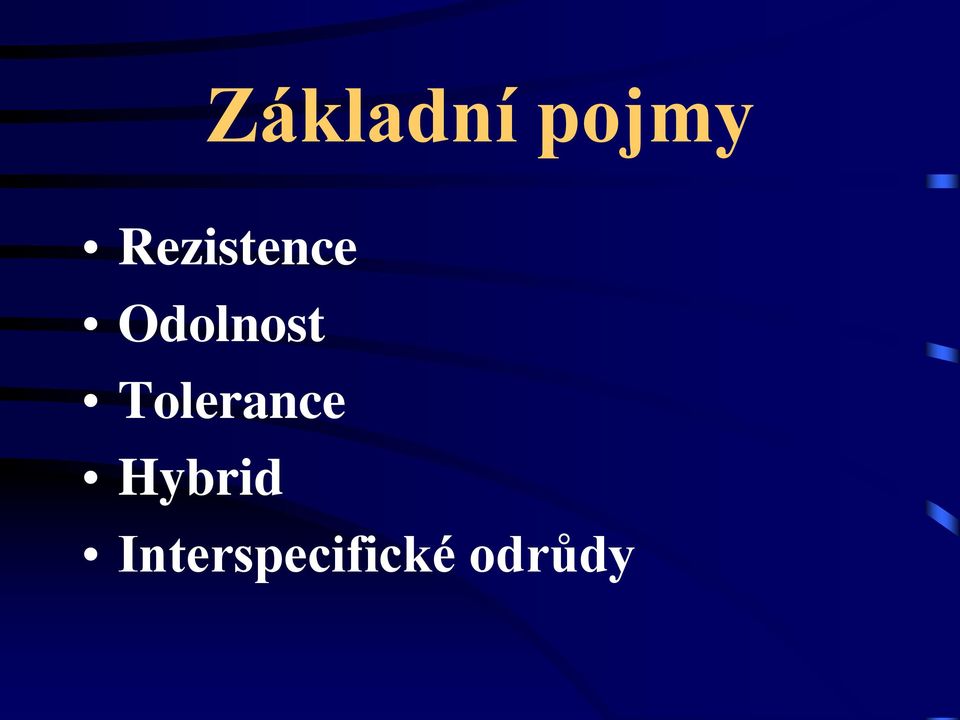 Základní pojmy

• Rezistence
• Odolnost
• Tolerance
• Hybrid
• Interspecifické odrůdy